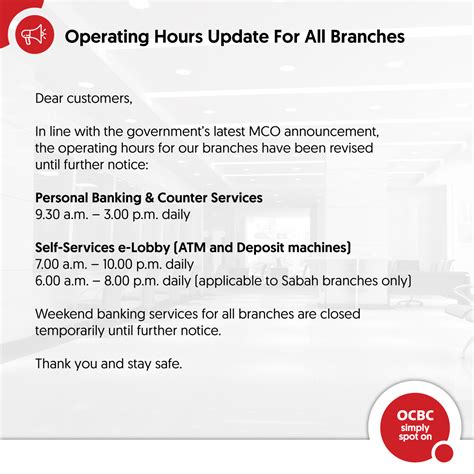 Operating Hours Update For All Branches

Dear customers,

In line with the government's latest MCO announcement, the operating hours for our branches have been revised until further notice:

Personal Banking & Counter Services
9.30 a.m. – 3.00 p.m. daily

Self-Services e-Lobby (ATM and Deposit machines)
7.00 a.m. – 10.00 p.m. daily
6.00 a.m. – 8.00 p.m. daily (applicable to Sabah branches only)

Weekend banking services for all branches are closed temporarily until further notice.

Thank you and stay safe.

OCBC
simply
spot on